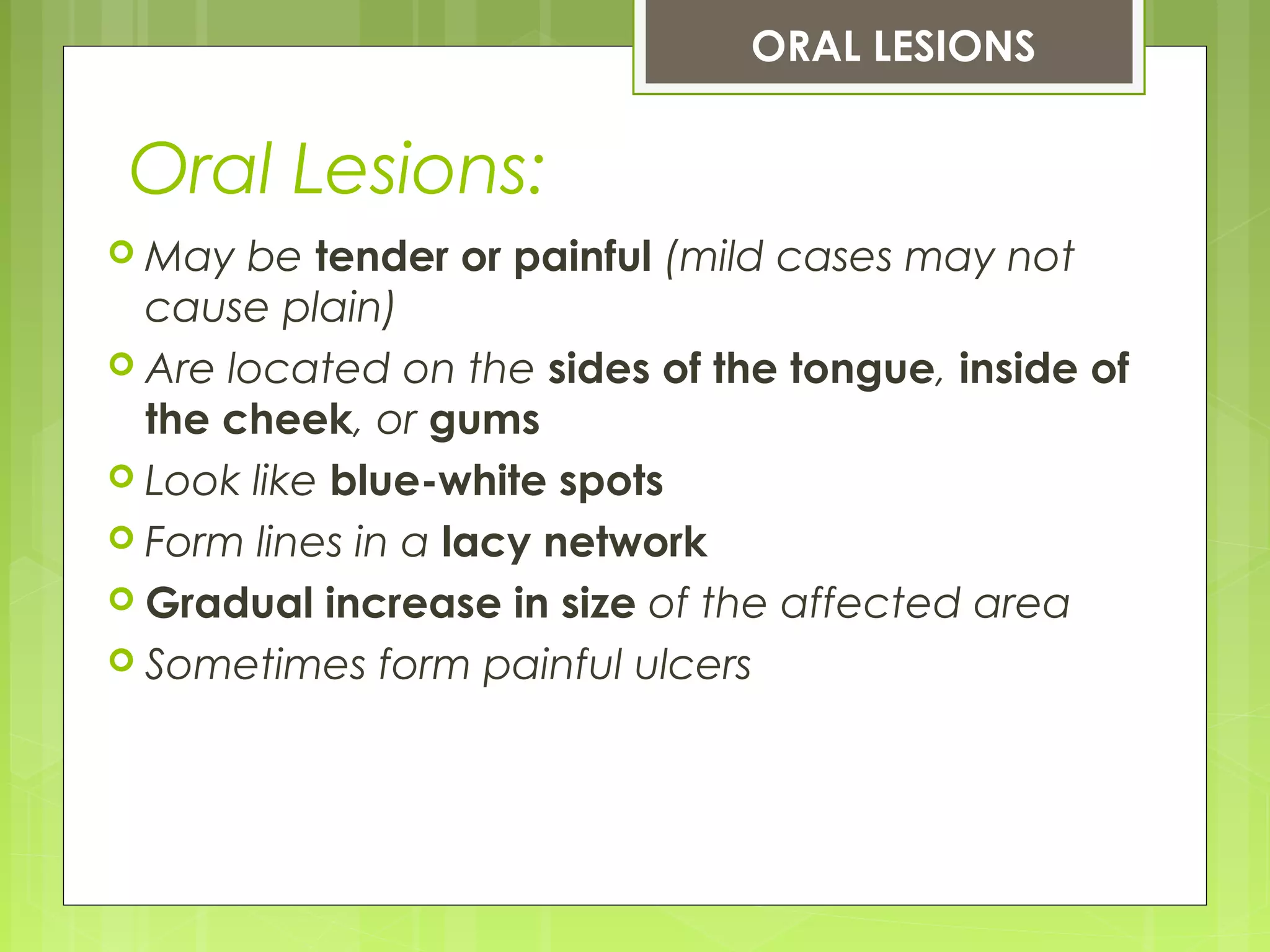 ORAL LESIONS

Oral Lesions:

May be tender or painful (mild cases may not cause plain)

Are located on the sides of the tongue, inside of the cheek, or gums

Look like blue-white spots

Form lines in a lacy network

Gradual increase in size of the affected area

Sometimes form painful ulcers